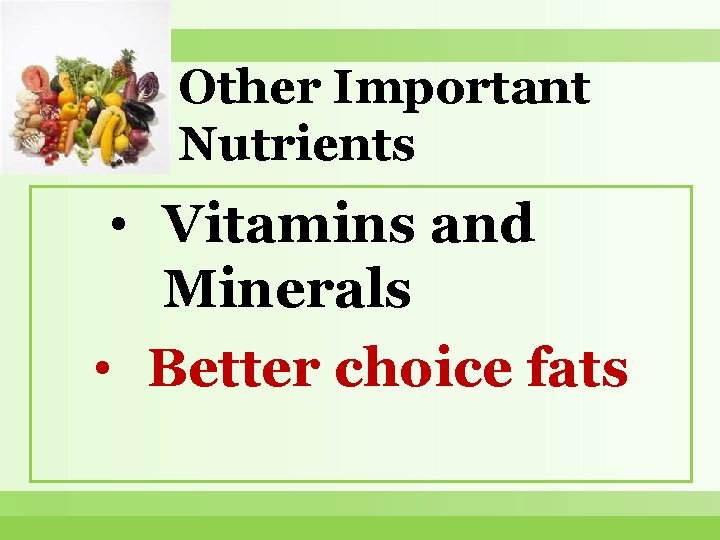 Other Important Nutrients

• Vitamins and Minerals
• Better choice fats